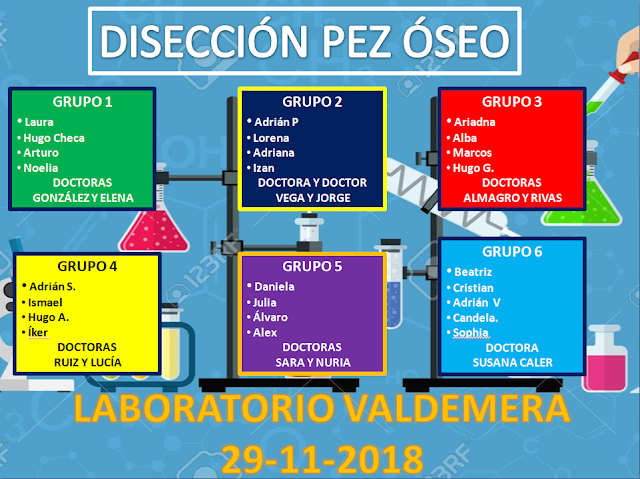 DISECCIÓN PEZ ÓSEO

GRUPO 1
• Laura
• Hugo Checa
• Arturo
• Noelia
DOCTORAS
GONZÁLEZ Y ELENA

GRUPO 2
• Adrián P
• Lorena
• Adriana
• Izan
DOCTORA Y DOCTOR
VEGA Y JORGE

GRUPO 3
• Ariadna
• Alba
• Marcos
• Hugo G.
DOCTORAS
ALMAGRO Y RIVAS

GRUPO 4
• Adrián S.
• Ismael
• Hugo A.
• Íker
DOCTORAS
RUIZ Y LUCÍA

GRUPO 5
• Daniela
• Julia
• Álvaro
• Alex
DOCTORAS
SARA Y NURIA

GRUPO 6
• Beatriz
• Cristian
• Adrián V
• Candela.
• Sophia
DOCTORA
SUSANA CALER

LABORATORIO VALDEMERA
29-11-2018